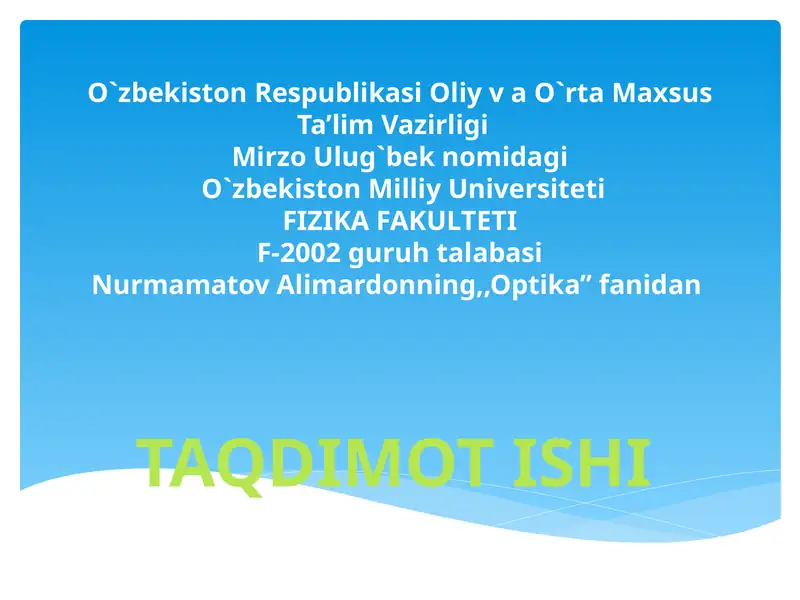 O`zbekiston Respublikasi Oliy v a O`rta Maxsus Ta’lim Vazirligi
Mirzo Ulug`bek nomidagi
O`zbekiston Milliy Universiteti
FIZIKA FAKULTETI
F-2002 guruh talabasi
Nurmamatov Alimardonning,,Optika” fanidan

TAQDIMOT ISHI